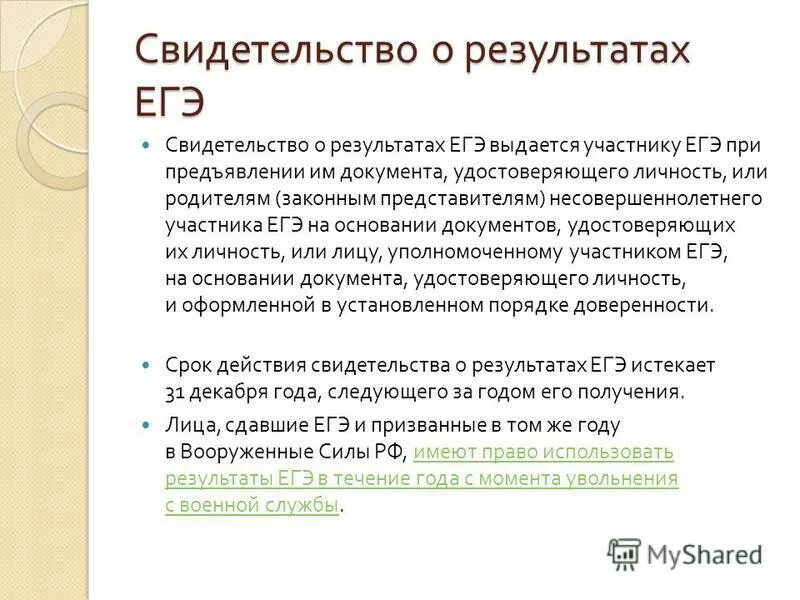 Свидетельство о результатах ЕГЭ

Свидетельство о результатах ЕГЭ выдается участнику ЕГЭ при предъявлении им документа, удостоверяющего личность, или родителям (законным представителям) несовершеннолетнего участника ЕГЭ на основании документов, удостоверяющих их личность, или лицу, уполномоченному участником ЕГЭ, на основании документа, удостоверяющего личность, и оформленной в установленном порядке доверенности.

Срок действия свидетельства о результатах ЕГЭ истекает 31 декабря года, следующего за годом его получения.

Лица, сдавшие ЕГЭ и призванные в том же году в Вооруженные Силы РФ, имеют право использовать результаты ЕГЭ в течение года с момента увольнения с военной службы.

MyShared